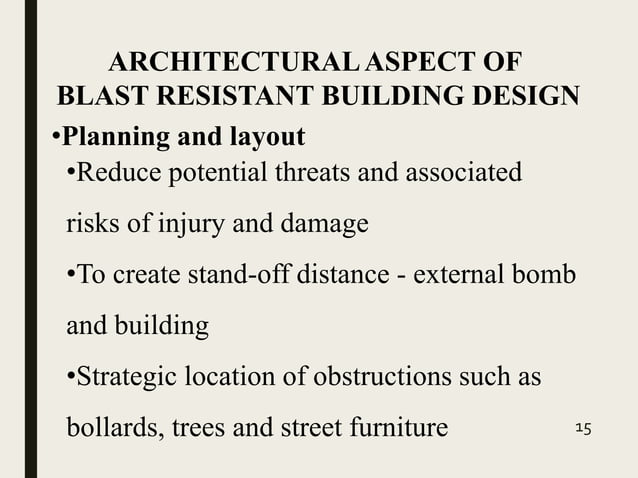 ARCHITECTURAL ASPECT OF BLAST RESISTANT BUILDING DESIGN

•Planning and layout

•Reduce potential threats and associated risks of injury and damage

•To create stand-off distance - external bomb and building

•Strategic location of obstructions such as bollards, trees and street furniture

15